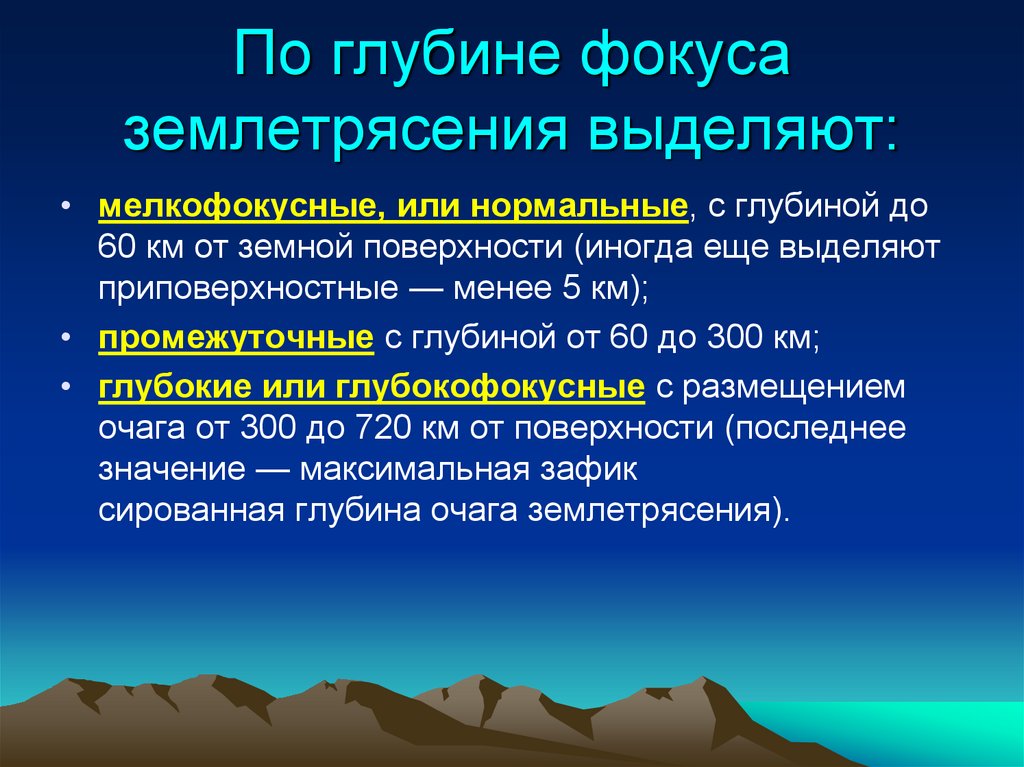 По глубине фокуса землетрясения выделяют:

• мелкофокусные, или нормальные, с глубиной до 60 км от земной поверхности (иногда еще выделяют приповерхностные — менее 5 км);

• промежуточные с глубиной от 60 до 300 км;

• глубокие или глубокофокусные с размещением очага от 300 до 720 км от поверхности (последнее значение — максимальная зафик сированная глубина очага землетрясения).